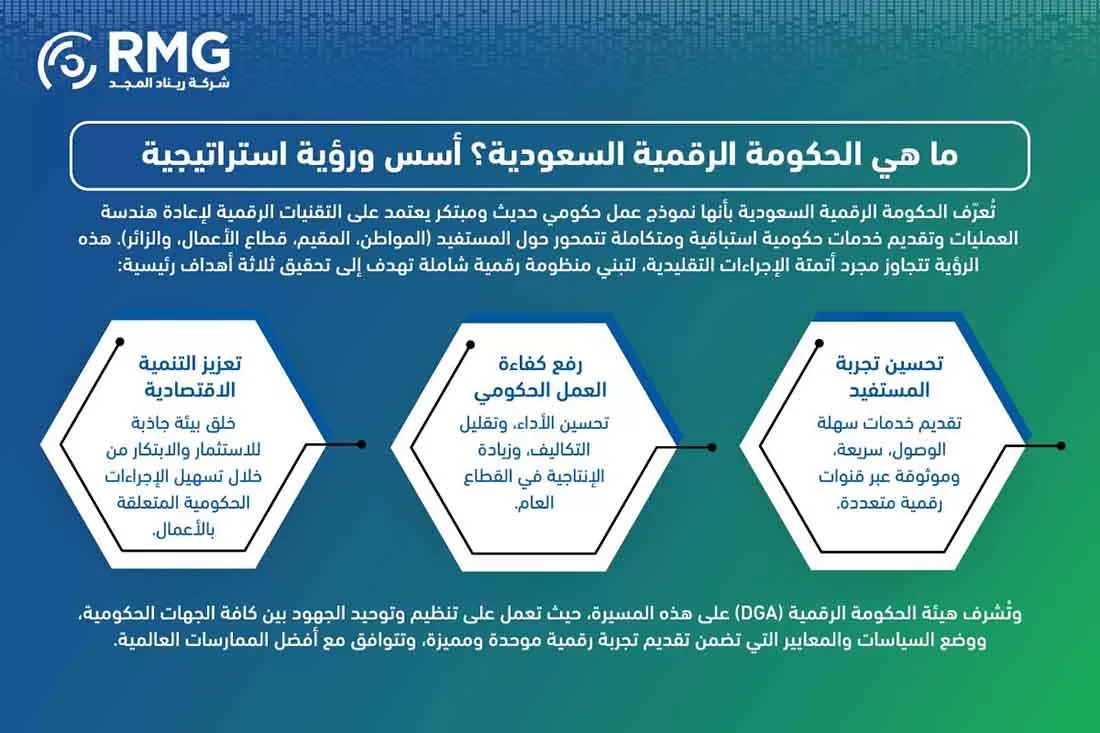 RMG
شركة ريناد المجد

ما هي الحكومة الرقمية السعودية؟ أسس ورؤية استراتيجية

تُعرّف الحكومة الرقمية السعودية بأنها نموذج عمل حكومي حديث ومبتكر يعتمد على التقنيات الرقمية لإعادة هندسة العمليات وتقديم خدمات حكومية استباقية ومتكاملة تتمحور حول المستفيد (المواطن، المقيم، قطاع الأعمال، والزائر). هذه الرؤية تتجاوز مجرد أتمتة الإجراءات التقليدية، لتبني منظومة رقمية شاملة تهدف إلى تحقيق ثلاثة أهداف رئيسية:

تحسين تجربة المستفيد
تقديم خدمات سهلة الوصول، سريعة، وموثوقة عبر قنوات رقمية متعددة.

رفع كفاءة العمل الحكومي
تحسين الأداء، وتقليل التكاليف، وزيادة الإنتاجية في القطاع العام.

تعزيز التنمية الاقتصادية
خلق بيئة جاذبة للاستثمار والابتكار من خلال تسهيل الإجراءات الحكومية المتعلقة بالأعمال.

وتُشرف هيئة الحكومة الرقمية (DGA) على هذه المسيرة، حيث تعمل على تنظيم وتوحيد الجهود بين كافة الجهات الحكومية، ووضع السياسات والمعايير التي تضمن تقديم تجربة رقمية موحدة ومميزة، وتتوافق مع أفضل الممارسات العالمية.